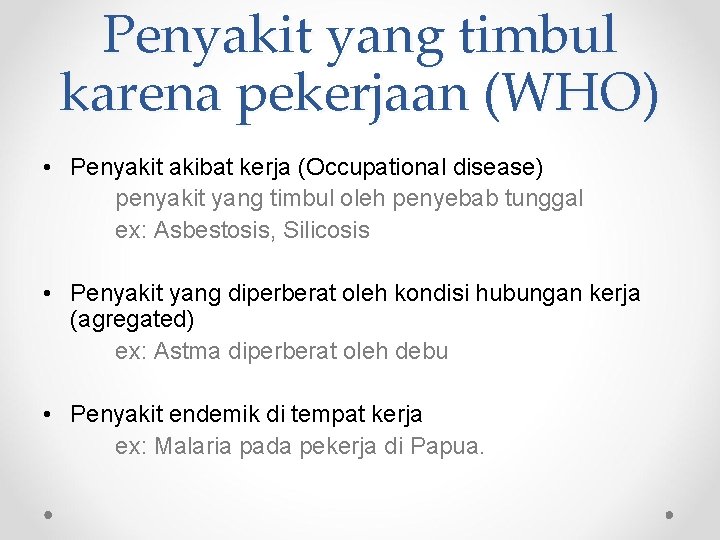 Penyakit yang timbul karena pekerjaan (WHO)

• Penyakit akibat kerja (Occupational disease)
penyakit yang timbul oleh penyebab tunggal
ex: Asbestosis, Silicosis

• Penyakit yang diperberat oleh kondisi hubungan kerja (agregated)
ex: Astma diperberat oleh debu

• Penyakit endemik di tempat kerja
ex: Malaria pada pekerja di Papua.